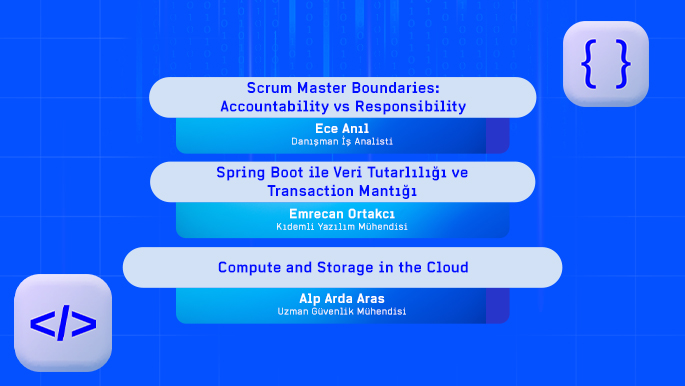 { }

Scrum Master Boundaries: Accountability vs Responsibility

Ece Anıl
Danışman İş Analisti

Spring Boot ile Veri Tutarlılığı ve Transaction Mantığı

Emrecan Ortakcı
Kıdemli Yazılım Mühendisi

Compute and Storage in the Cloud

Alp Arda Aras
Uzman Güvenlik Mühendisi

</>